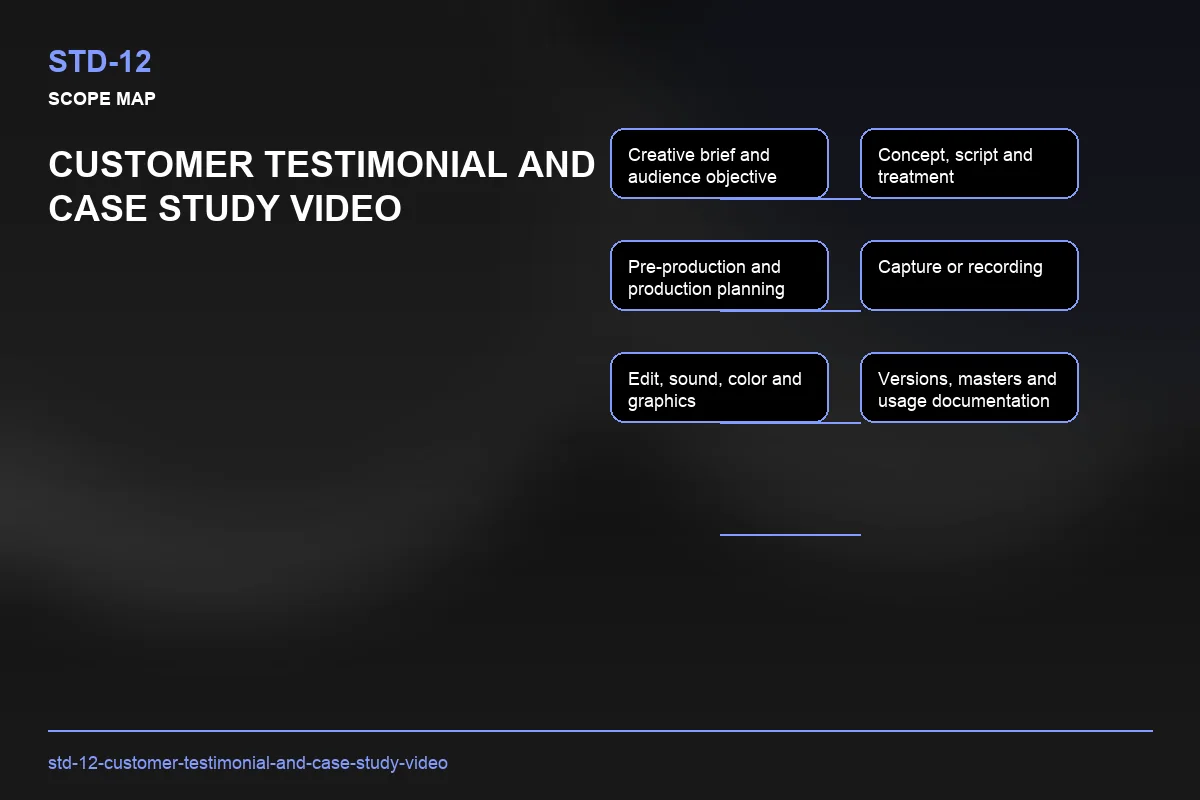 STD-12

SCOPE MAP

CUSTOMER TESTIMONIAL AND CASE STUDY VIDEO

Creative brief and audience objective

Concept, script and treatment

Pre-production and production planning

Capture or recording

Edit, sound, color and graphics

Versions, masters and usage documentation

std-12-customer-testimonial-and-case-study-video